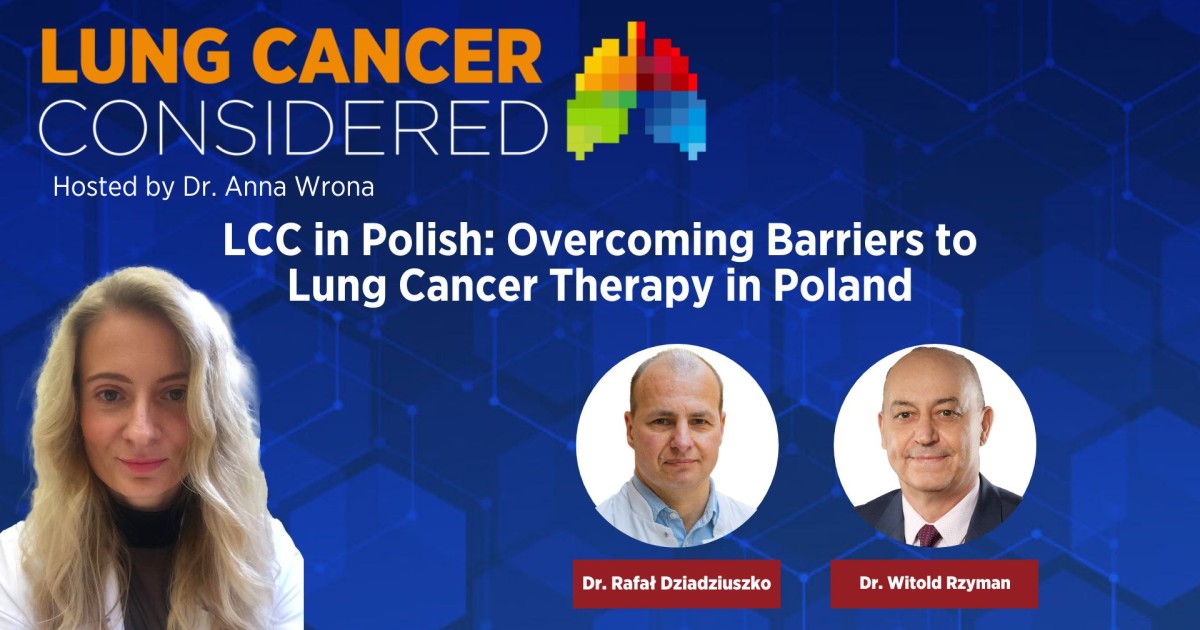 LUNG CANCER CONSIDERED

Hosted by Dr. Anna Wrona

LCC in Polish: Overcoming Barriers to Lung Cancer Therapy in Poland

Dr. Rafał Dziadziuszko

Dr. Witold Rzyman